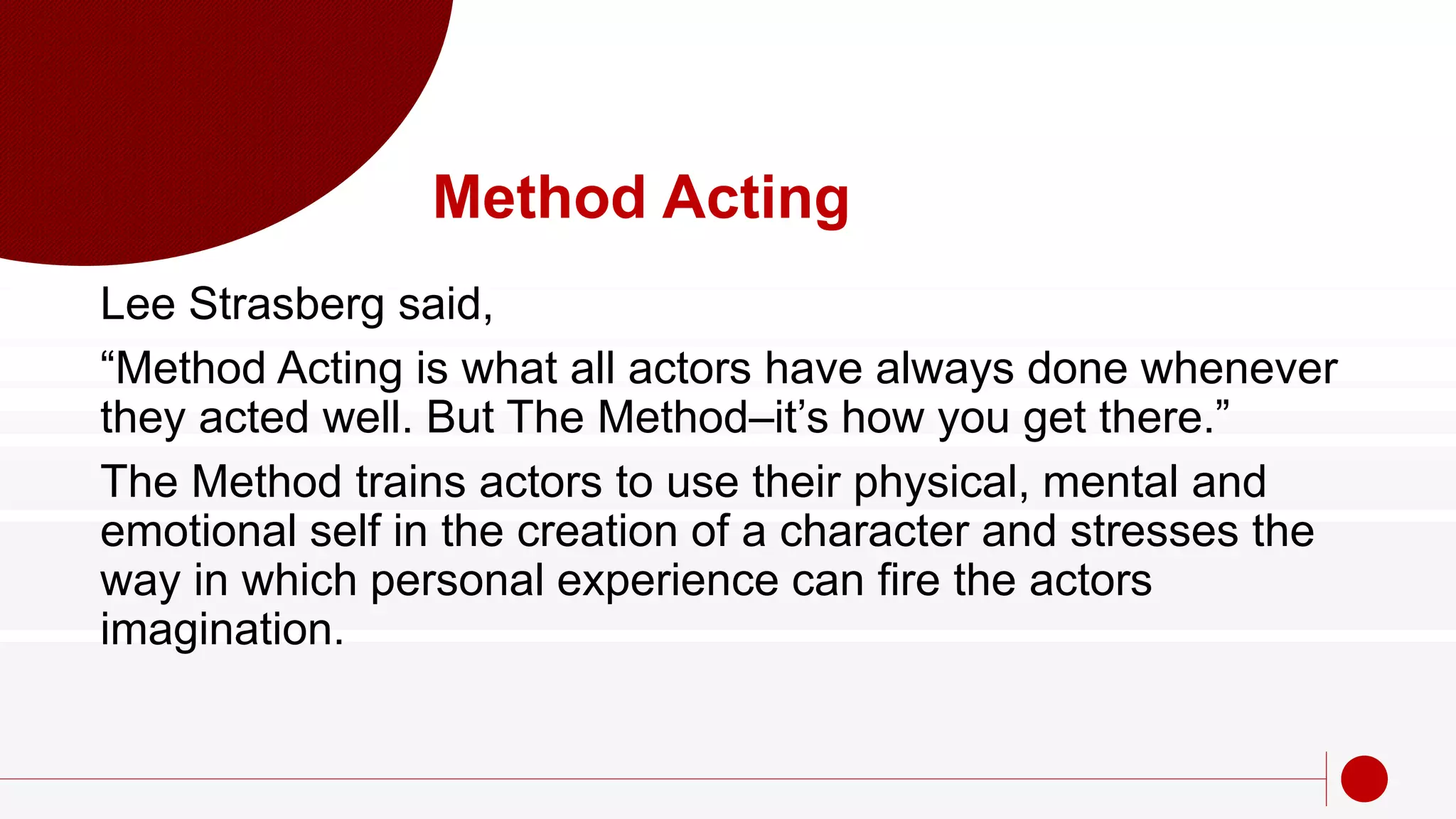 Method Acting

Lee Strasberg said,

“Method Acting is what all actors have always done whenever they acted well. But The Method–it’s how you get there.”

The Method trains actors to use their physical, mental and emotional self in the creation of a character and stresses the way in which personal experience can fire the actors imagination.